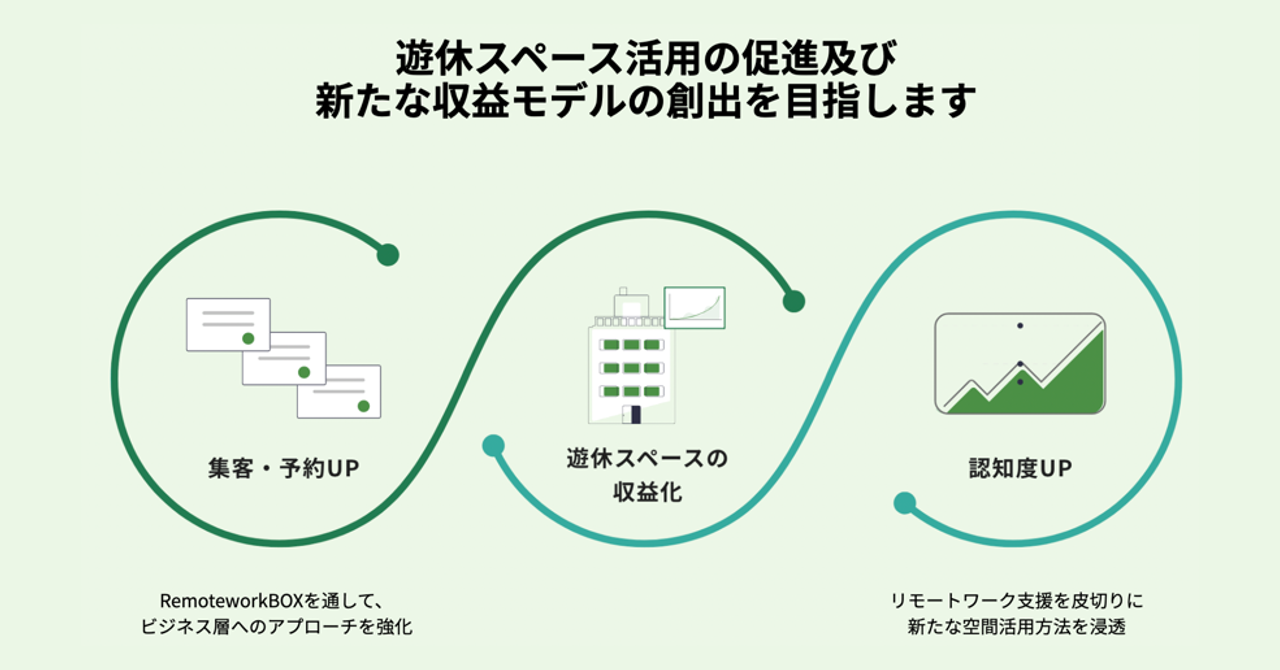 遊休スペース活用の促進及び
新たな収益モデルの創出を目指します

集客・予約UP

遊休スペースの
収益化

認知度UP

RemoteworkBOXを通して、
ビジネス層へのアプローチを強化

リモートワーク支援を皮切りに
新たな空間活用方法を浸透